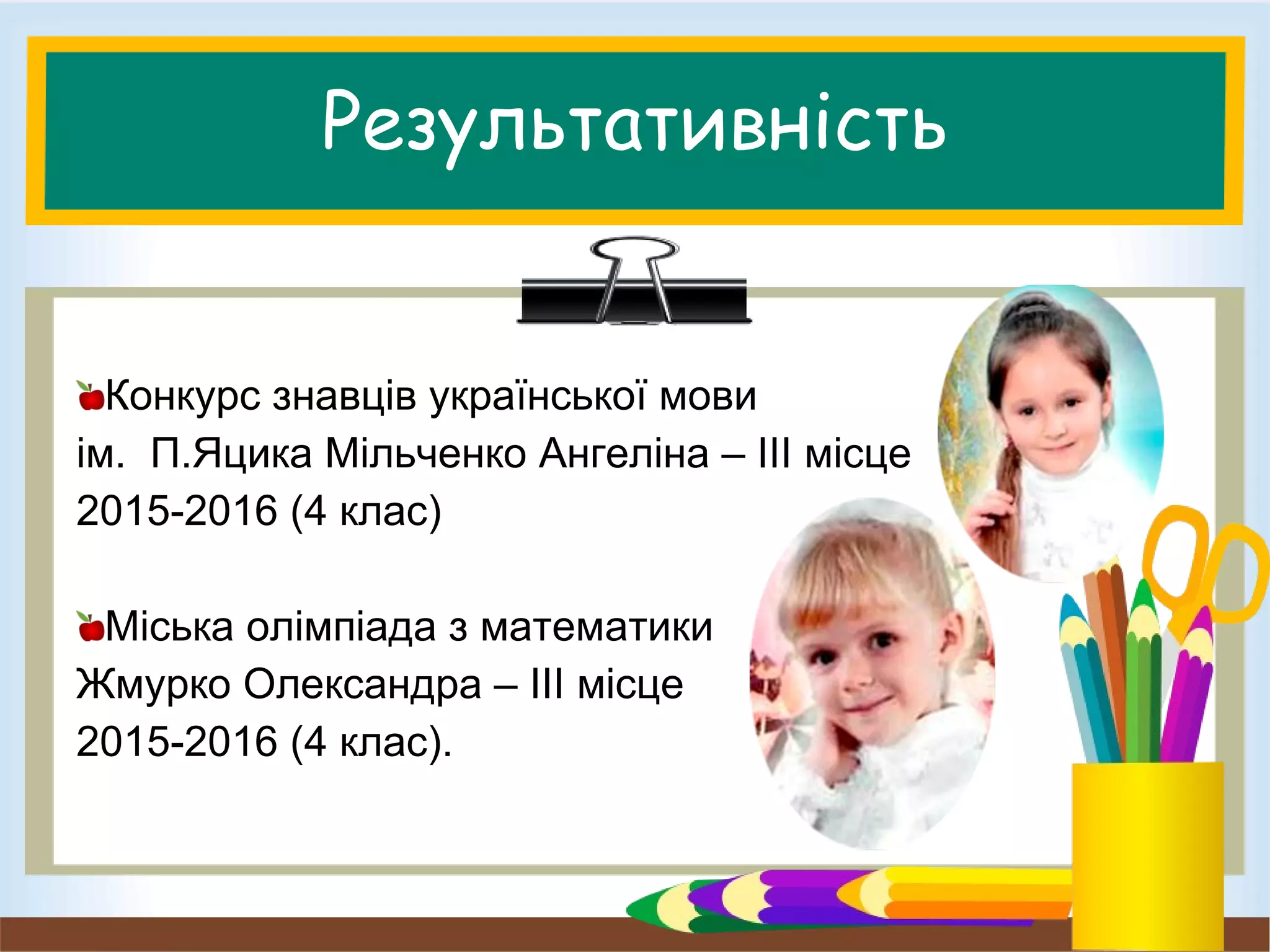 Результативність

Конкурс знавців української мови ім.  П.Яцика Мільченко Ангеліна – ІІІ місце 2015-2016 (4 клас)

Міська олімпіада з математики Жмурко Олександра – ІІІ місце 2015-2016 (4 клас).